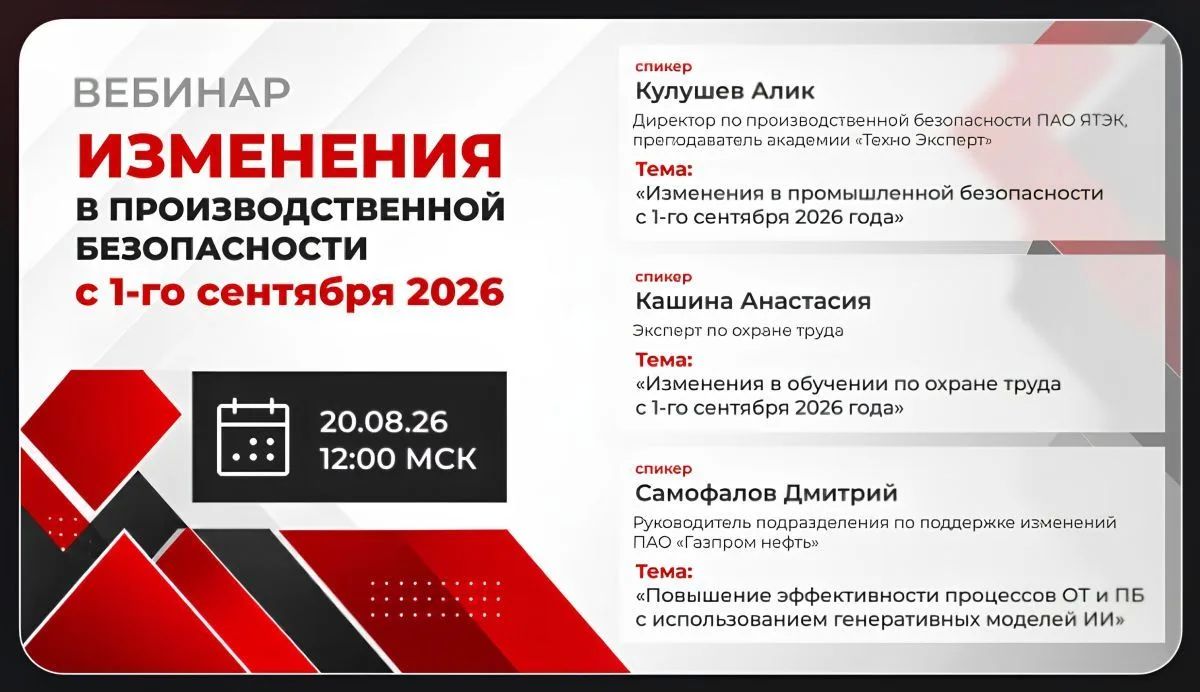 ВЕБИНАР
ИЗМЕНЕНИЯ
В ПРОИЗВОДСТВЕННОЙ БЕЗОПАСНОСТИ
с 1-го сентября 2026

20.08.26
12:00 МСК

спикер
Кулушев Алик
Директор по производственной безопасности ПАО ЯТЭК, преподаватель академии «Техно Эксперт»
Тема:
«Изменения в промышленной безопасности с 1-го сентября 2026 года»

спикер
Кашина Анастасия
Эксперт по охране труда
Тема:
«Изменения в обучении по охране труда с 1-го сентября 2026 года»

спикер
Самофалов Дмитрий
Руководитель подразделения по поддержке изменений ПАО «Газпром нефть»
Тема:
«Повышение эффективности процессов ОТ и ПБ с использованием генеративных моделей ИИ»